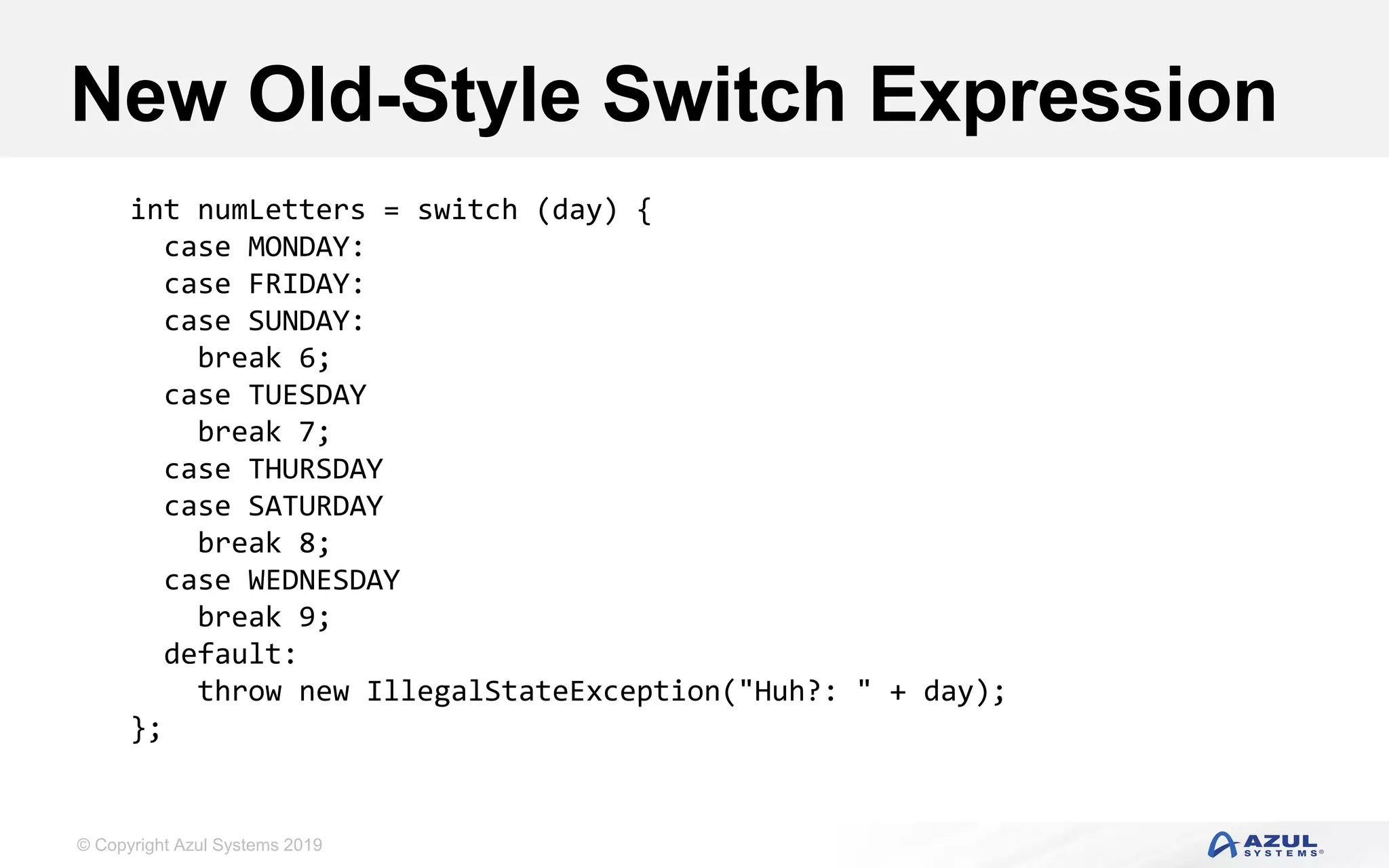 New Old-Style Switch Expression

int numLetters = switch (day) {
  case MONDAY:
  case FRIDAY:
  case SUNDAY:
    break 6;
  case TUESDAY
    break 7;
  case THURSDAY
  case SATURDAY
    break 8;
  case WEDNESDAY
    break 9;
  default:
    throw new IllegalStateException("Huh?: " + day);
};

© Copyright Azul Systems 2019

AZUL SYSTEMS®